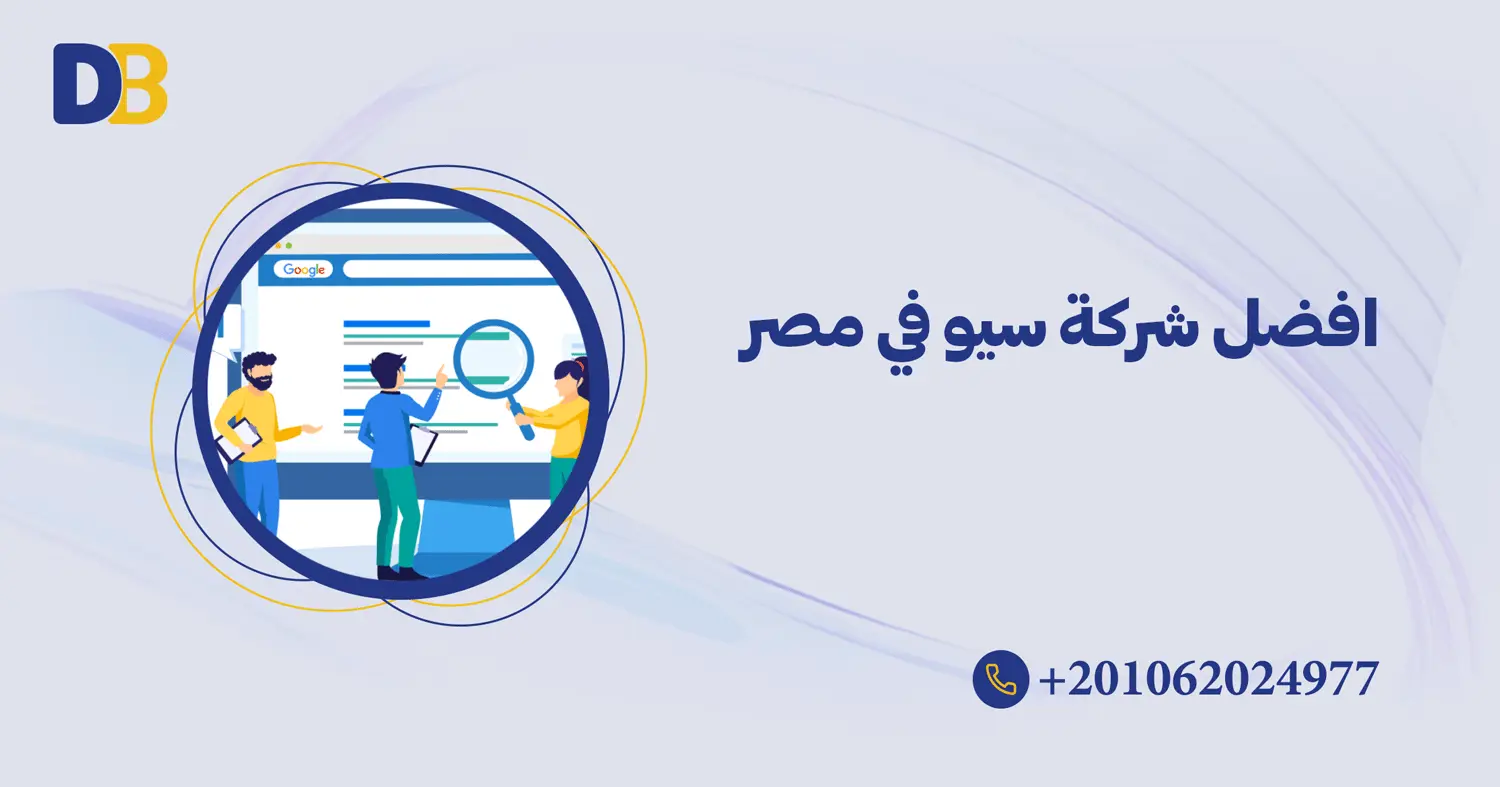 DB

Google

افضل شركة سيو في مصر

+201062024977